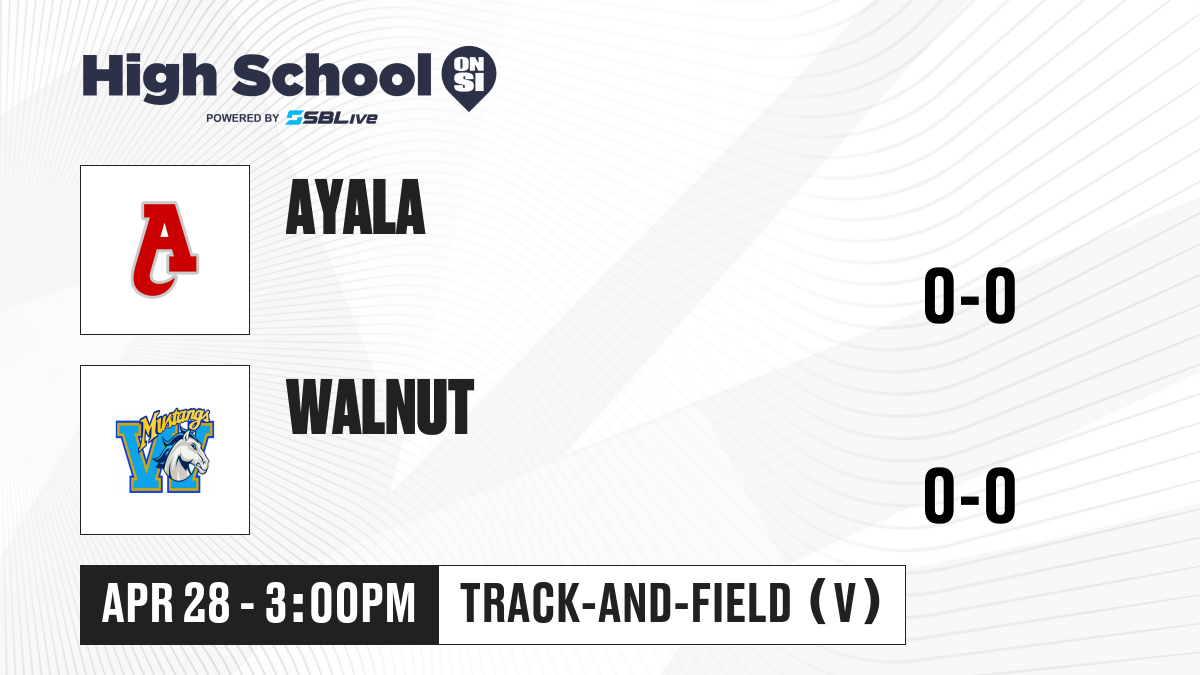 High School ON SI
POWERED BY SBLive

A
AYALA
0-0

Mustangs
W
WALNUT
0-0

APR 28 - 3:00PM
TRACK-AND-FIELD (V)